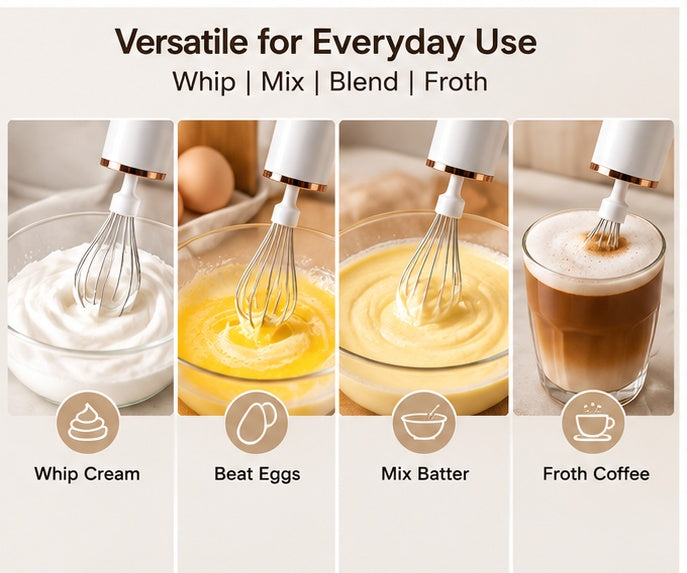 Versatile for Everyday Use

Whip | Mix | Blend | Froth

Whip Cream

Beat Eggs

Mix Batter

Froth Coffee